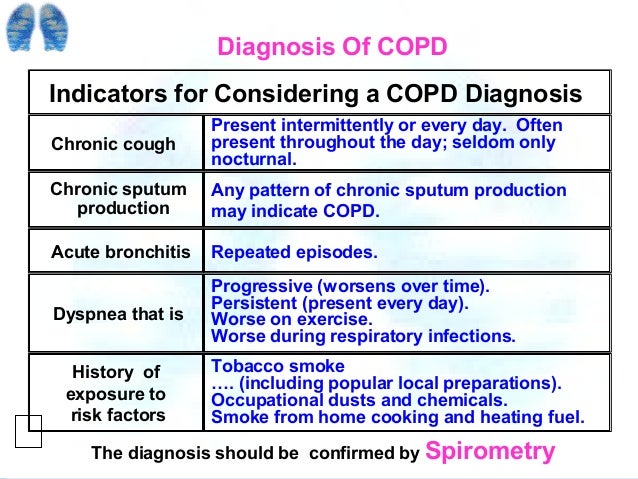 Diagnosis Of COPD

| Indicators for Considering a COPD Diagnosis | |
|---|---|
| Chronic cough | Present intermittently or every day. Often present throughout the day; seldom only nocturnal. |
| Chronic sputum production | Any pattern of chronic sputum production may indicate COPD. |
| Acute bronchitis | Repeated episodes. |
| Dyspnea that is | Progressive (worsens over time). Persistent (present every day). Worse on exercise. Worse during respiratory infections. |
| History of exposure to risk factors | Tobacco smoke …. (including popular local preparations). Occupational dusts and chemicals. Smoke from home cooking and heating fuel. |

The diagnosis should be confirmed by Spirometry